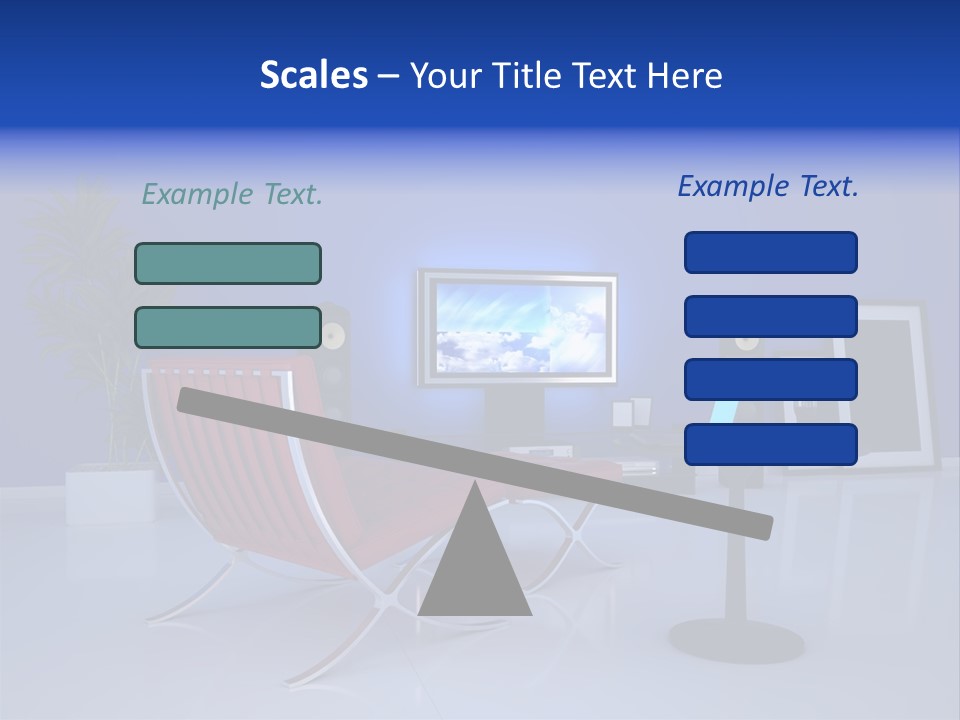 Scales – Your Title Text Here

Example Text.

Example Text.